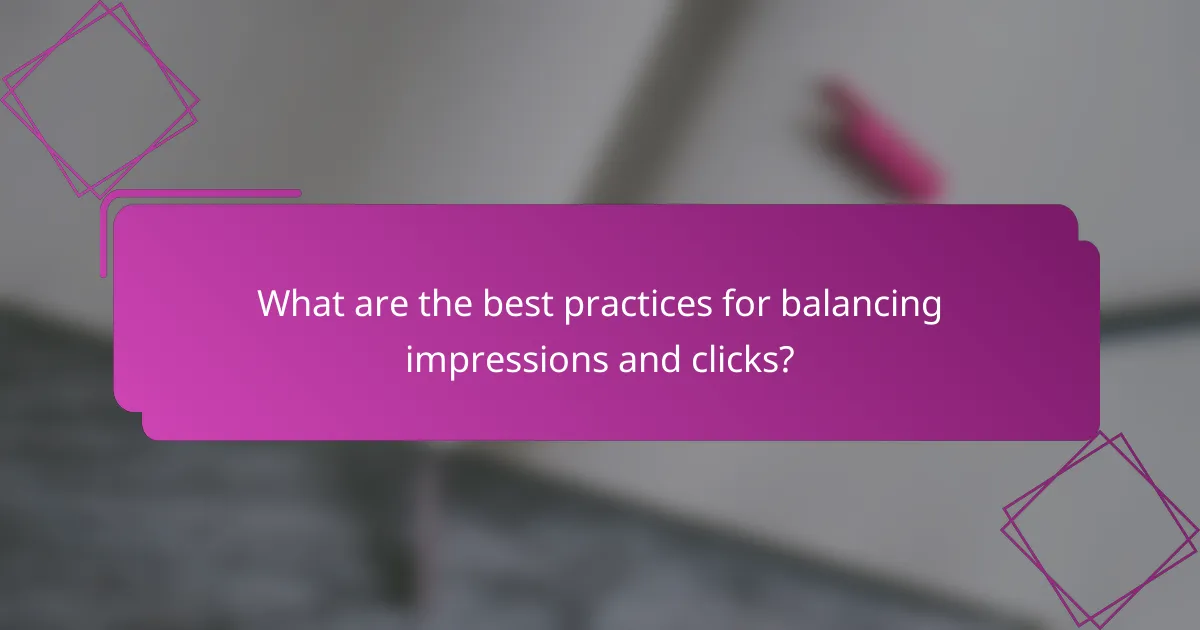 What are the best practices for balancing impressions and clicks?